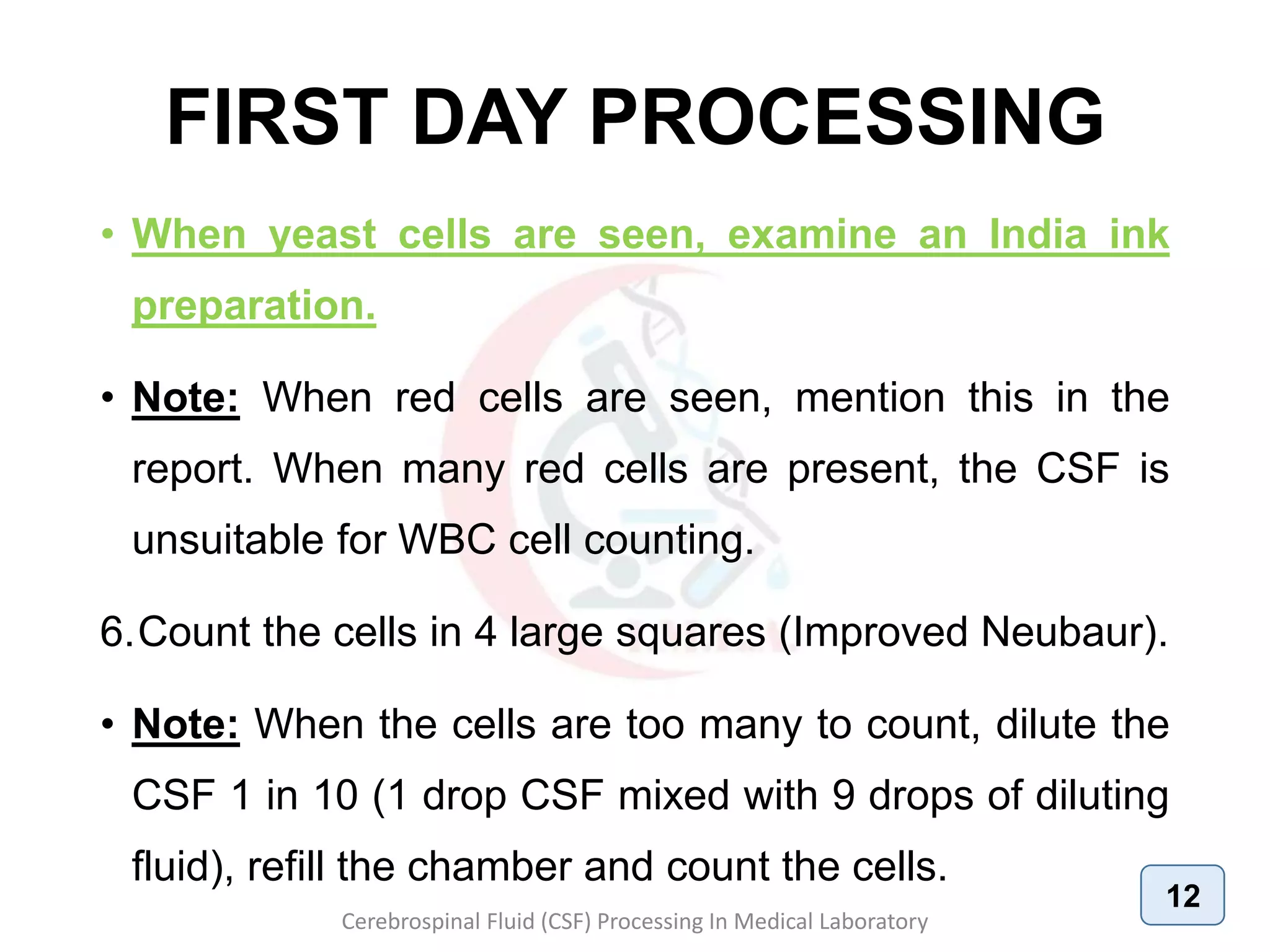 FIRST DAY PROCESSING

• When yeast cells are seen, examine an India ink preparation.

• Note: When red cells are seen, mention this in the report. When many red cells are present, the CSF is unsuitable for WBC cell counting.

6. Count the cells in 4 large squares (Improved Neubaur).

• Note: When the cells are too many to count, dilute the CSF 1 in 10 (1 drop CSF mixed with 9 drops of diluting fluid), refill the chamber and count the cells.

Cerebrospinal Fluid (CSF) Processing In Medical Laboratory

12